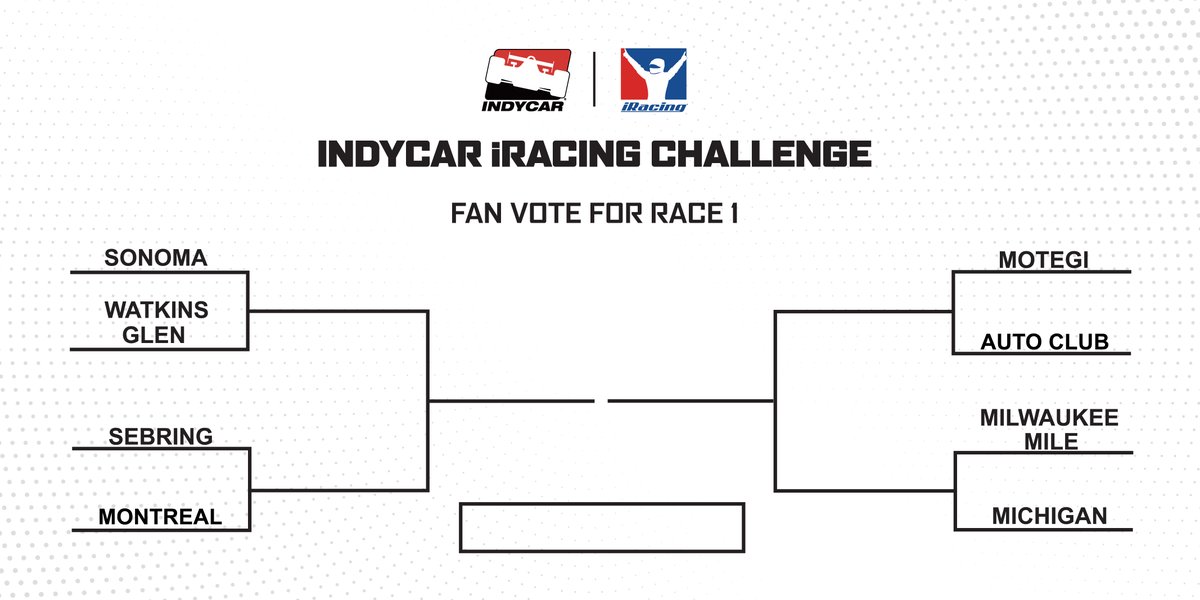 INDYCAR

iRacing

INDYCAR iRACING CHALLENGE

FAN VOTE FOR RACE 1

SONOMA

WATKINS GLEN

SEBRING

MONTREAL

MOTEGI

AUTO CLUB

MILWAUKEE MILE

MICHIGAN